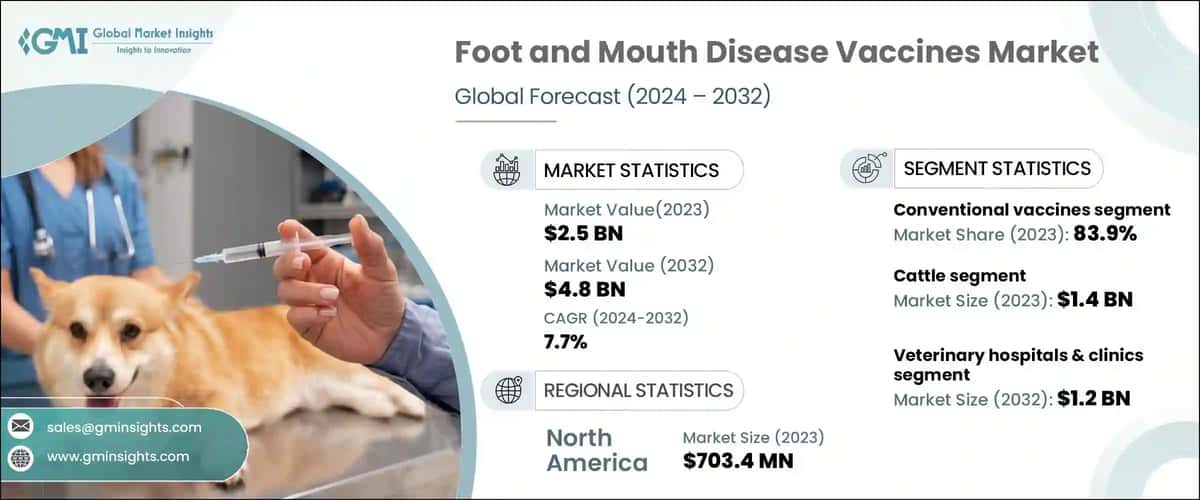 GMI Global Market Insights
Insights to Innovation

Foot and Mouth Disease Vaccines Market

Global Forecast (2024 – 2032)

MARKET STATISTICS

Market Value(2023)
$2.5 BN

Market Value (2032)
$4.8 BN

CAGR (2024-2032)
7.7%

REGIONAL STATISTICS

North America

Market Size (2023)
$703.4 MN

SEGMENT STATISTICS

Conventional vaccines segment
Market Share (2023): 83.9%

Cattle segment
Market Size (2023): $1.4 BN

Veterinary hospitals & clinics segment
Market Size (2032): $1.2 BN

sales@gminsights.com

www.gminsights.com